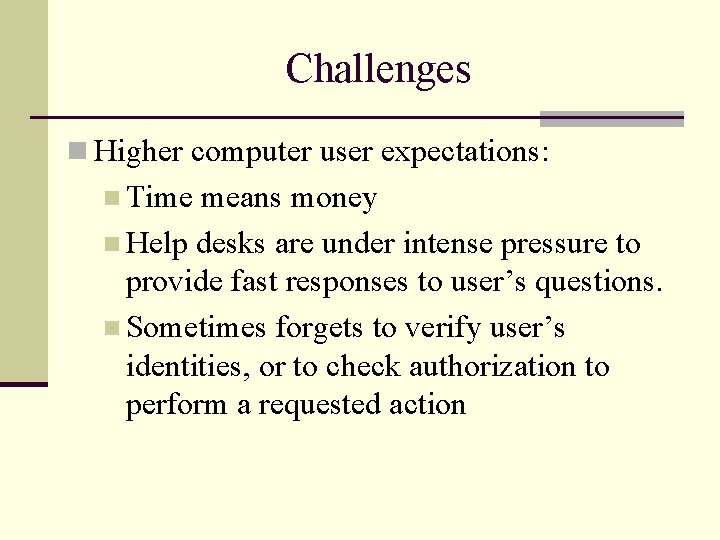 Challenges

Higher computer user expectations:

Time means money

Help desks are under intense pressure to provide fast responses to user’s questions.

Sometimes forgets to verify user’s identities, or to check authorization to perform a requested action